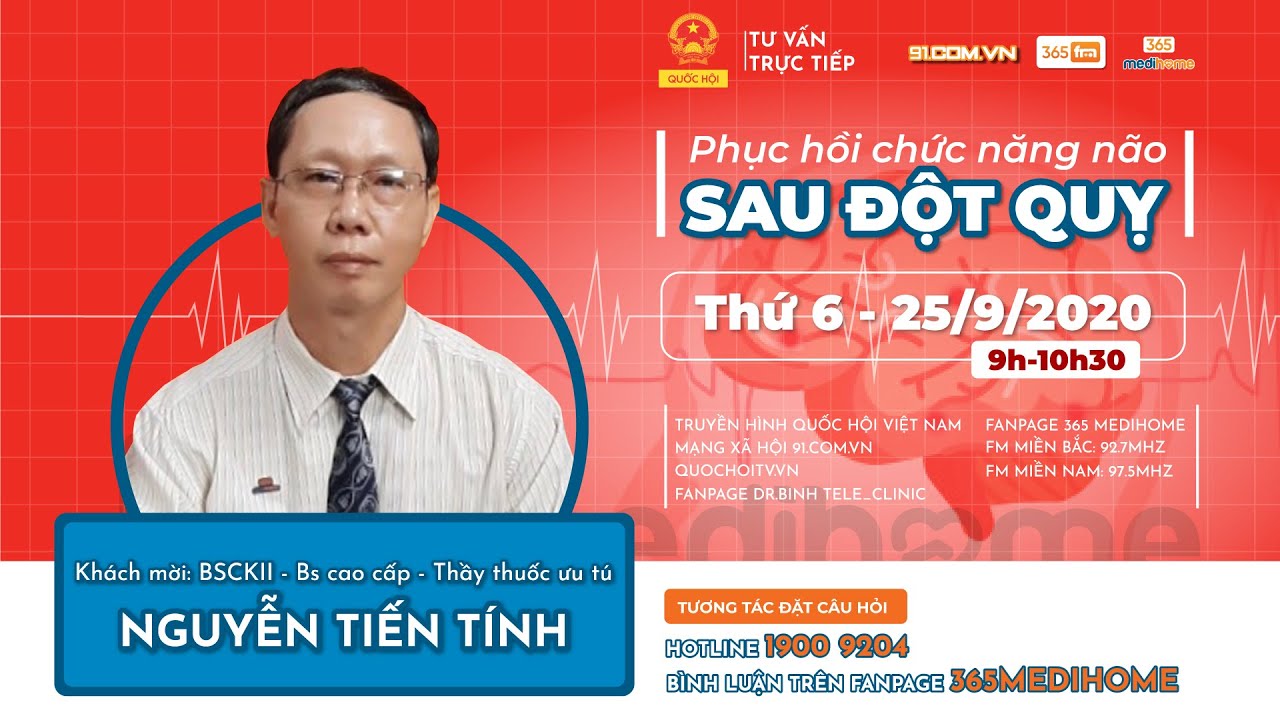 QUỐC HỘI
TƯ VẤN TRỰC TIẾP

91.COM.VN
365 fm
365 medihome

Phục hồi chức năng não
SAU ĐỘT QUỴ

Thứ 6 - 25/9/2020
9h-10h30

TRUYỀN HÌNH QUỐC HỘI VIỆT NAM
MẠNG XÃ HỘI 91.COM.VN
QUOCHOITVVN
FANPAGE DR.BINH TELE_CLINIC

FANPAGE 365 MEDIHOME
FM MIỀN BẮC: 92.7MHZ
FM MIỀN NAM: 97.5MHZ

medihome

Khách mời: BSCKII - Bs cao cấp - Thầy thuốc ưu tú
NGUYỄN TIẾN TÍNH

TƯƠNG TÁC ĐẶT CÂU HỎI
HOTLINE 1900 9204
BÌNH LUẬN TRÊN FANPAGE 365MEDIHOME